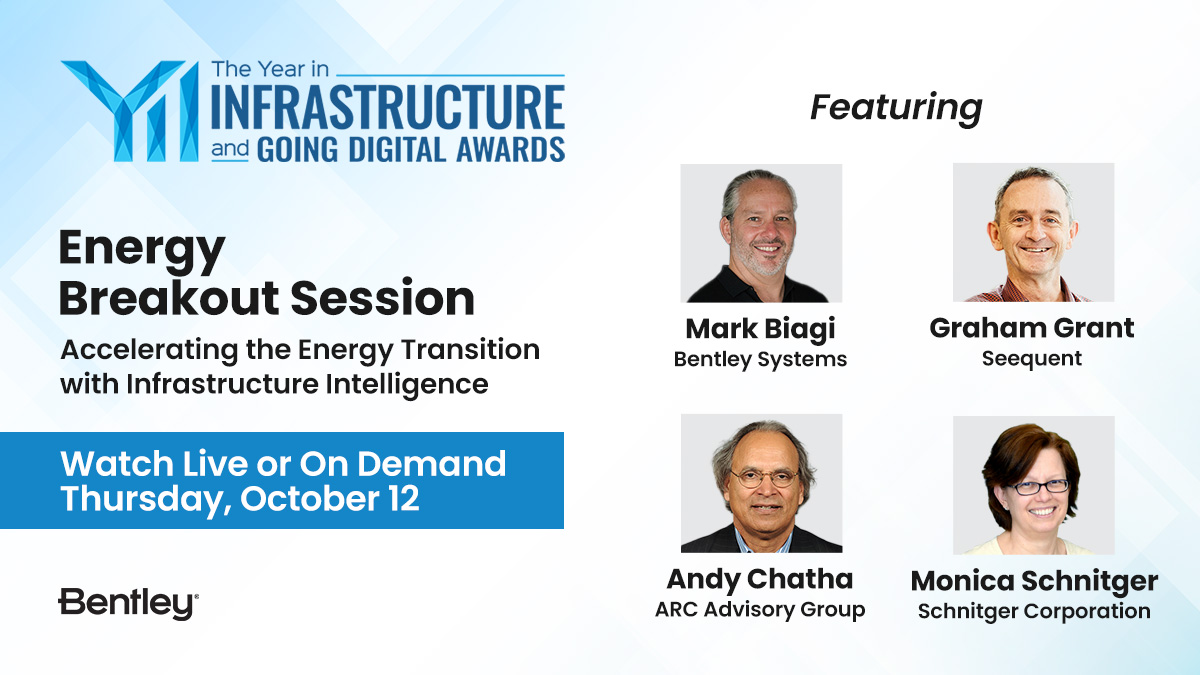 YII The Year in INFRASTRUCTURE and GOING DIGITAL AWARDS

Energy Breakout Session

Accelerating the Energy Transition with Infrastructure Intelligence

Watch Live or On Demand Thursday, October 12

Bentley®

Featuring

Mark Biagi
Bentley Systems

Graham Grant
Seequent

Andy Chatha
ARC Advisory Group

Monica Schnitger
Schnitger Corporation